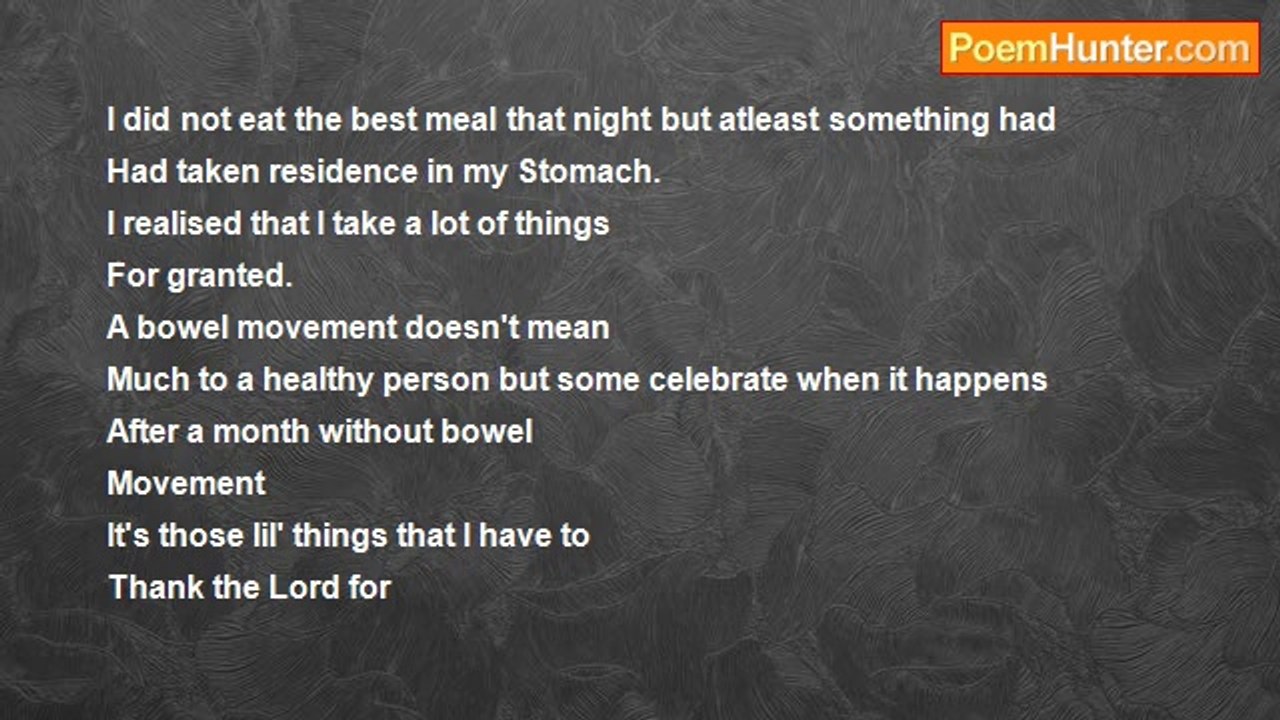 PoemHunter.com

I did not eat the best meal that night but atleast something had
Had taken residence in my Stomach.
I realised that I take a lot of things
For granted.
A bowel movement doesn't mean
Much to a healthy person but some celebrate when it happens
After a month without bowel
Movement
It's those lil' things that I have to
Thank the Lord for